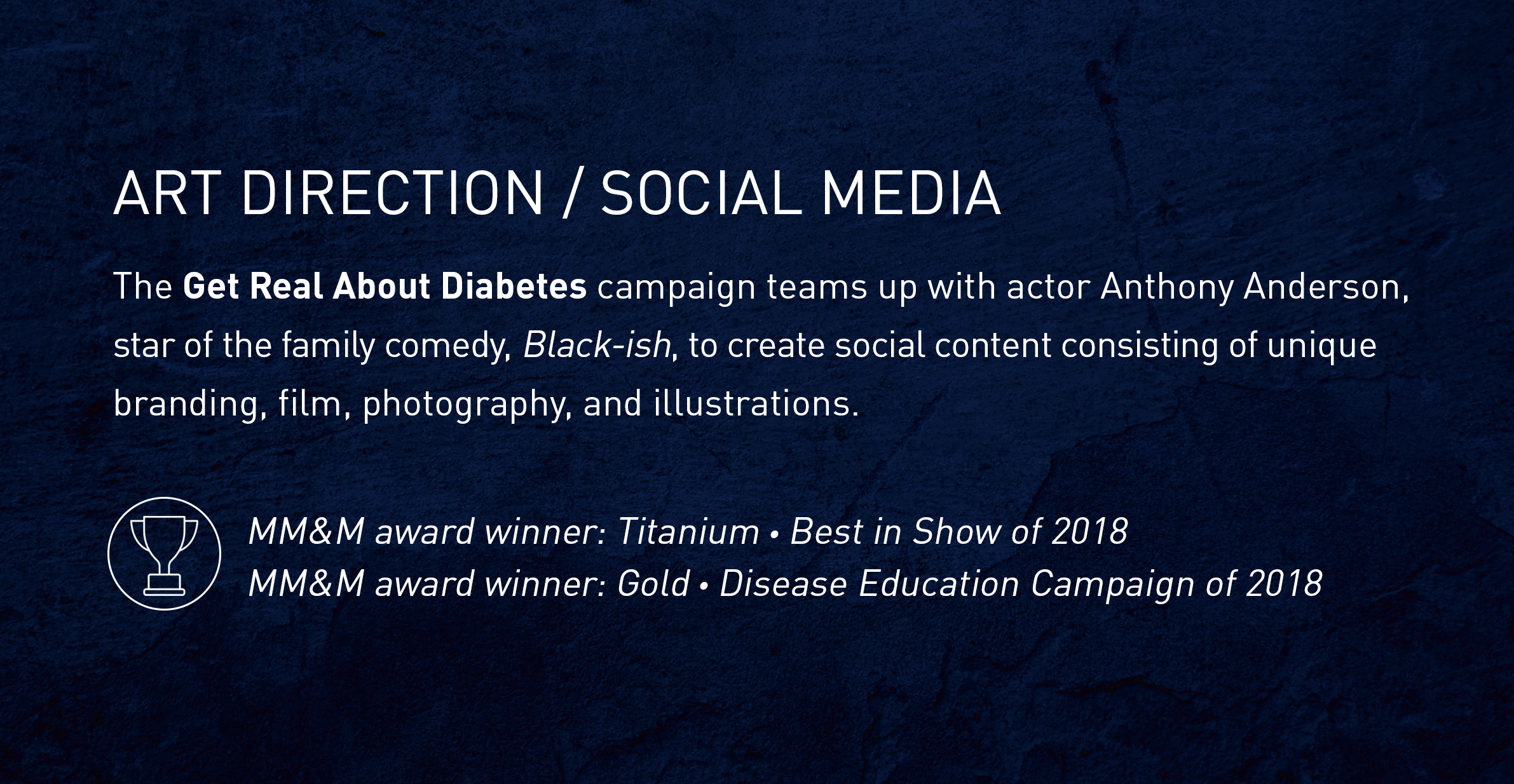 ART DIRECTION / SOCIAL MEDIA

The Get Real About Diabetes campaign teams up with actor Anthony Anderson, star of the family comedy, Black-ish, to create social content consisting of unique branding, film, photography, and illustrations.

MM&M award winner: Titanium • Best in Show of 2018
MM&M award winner: Gold • Disease Education Campaign of 2018